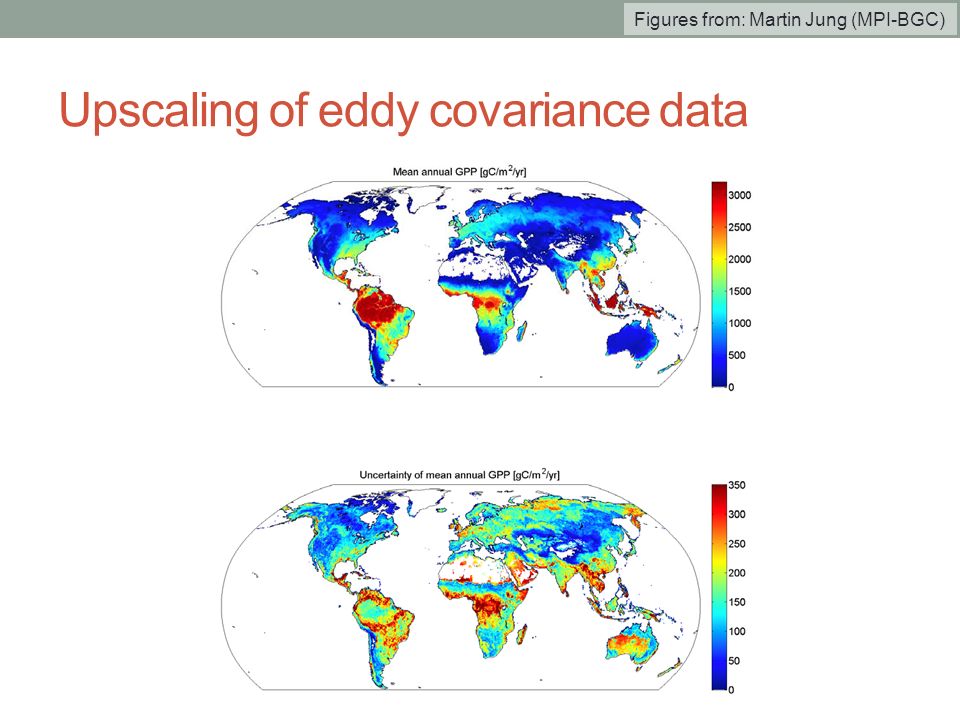 Figures from: Martin Jung (MPI-BGC)

Upscaling of eddy covariance data

Mean annual GPP [gC/m$^2$/yr]

3000
2500
2000
1500
1000
500
0

Uncertainty of mean annual GPP [gC/m$^2$/yr]

350
300
250
200
150
100
50
0